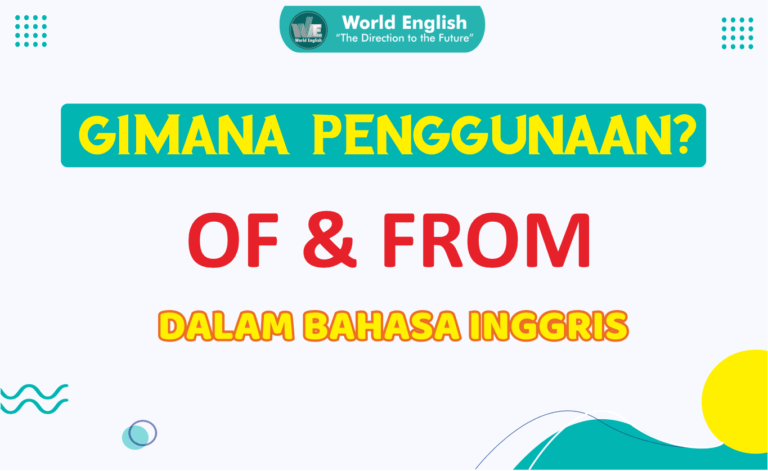 WE
World English

World English
"The Direction to the Future"

GIMANA PENGGUNAAN?

OF & FROM

DALAM BAHASA INGGRIS